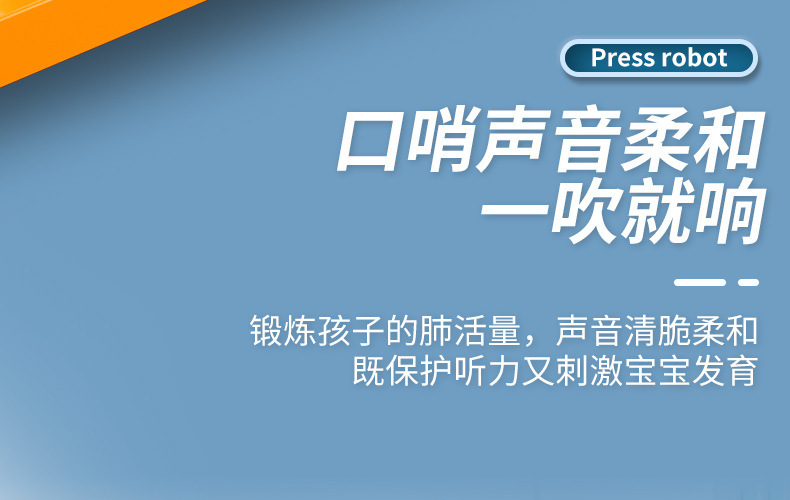 Press robot

口哨声音柔和
一吹就响

锻炼孩子的肺活量，声音清脆柔和
既保护听力又刺激宝宝发育